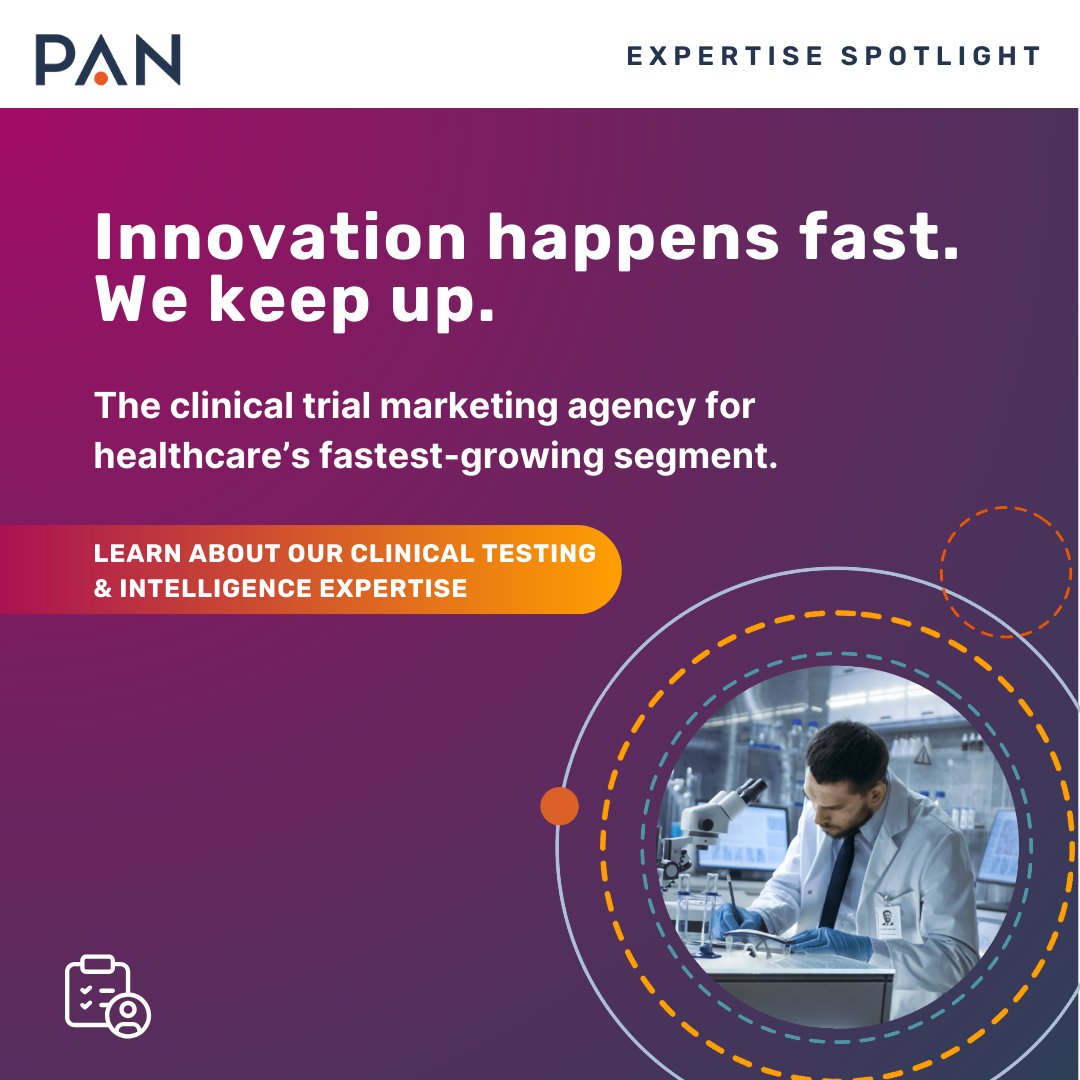 PAN

EXPERTISE SPOTLIGHT

Innovation happens fast. We keep up.

The clinical trial marketing agency for healthcare's fastest-growing segment.

LEARN ABOUT OUR CLINICAL TESTING & INTELLIGENCE EXPERTISE